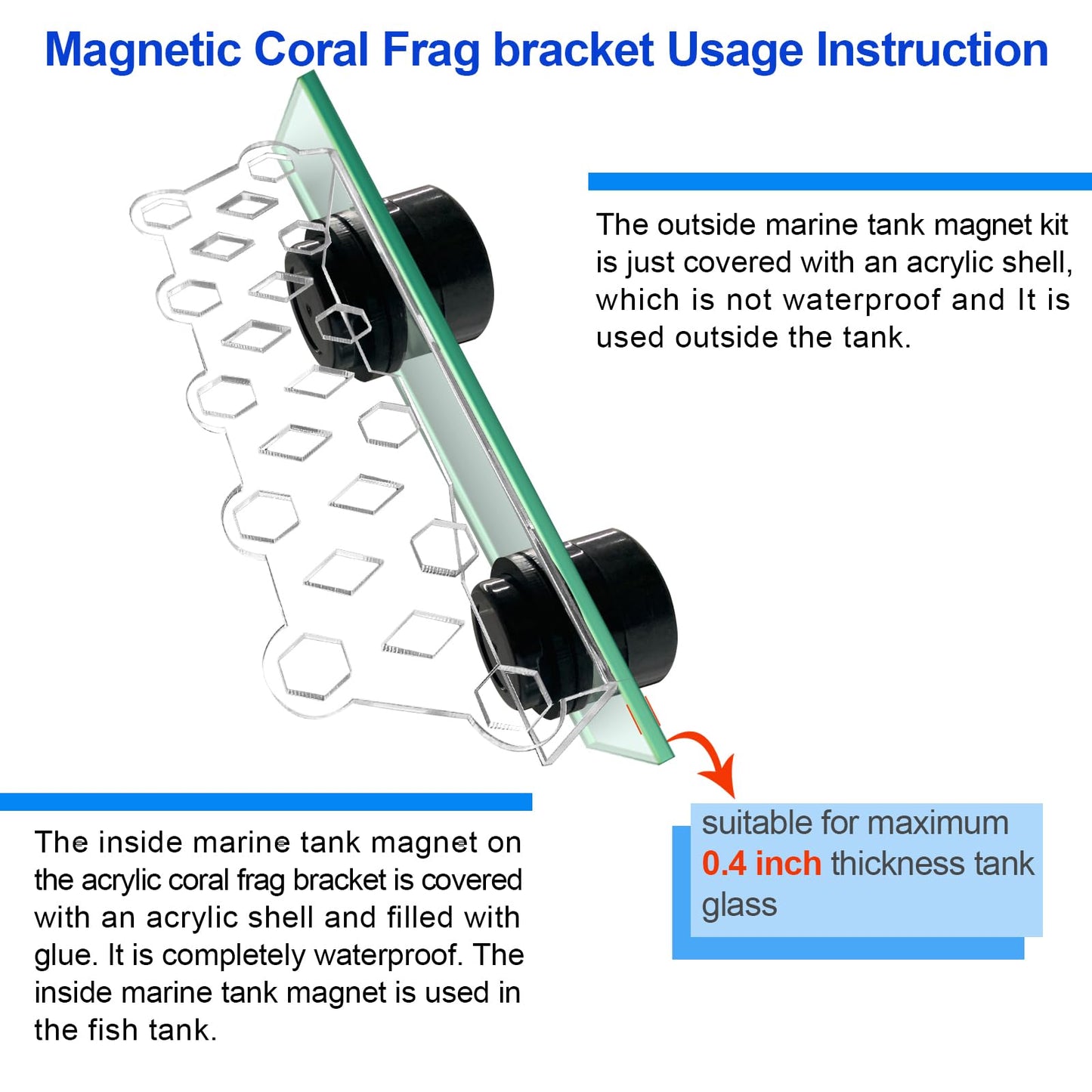 Magnetic Coral Frag bracket Usage Instruction

The outside marine tank magnet kit is just covered with an acrylic shell, which is not waterproof and It is used outside the tank.

The inside marine tank magnet on the acrylic coral frag bracket is covered with an acrylic shell and filled with glue. It is completely waterproof. The inside marine tank magnet is used in the fish tank.

suitable for maximum 0.4 inch thickness tank glass